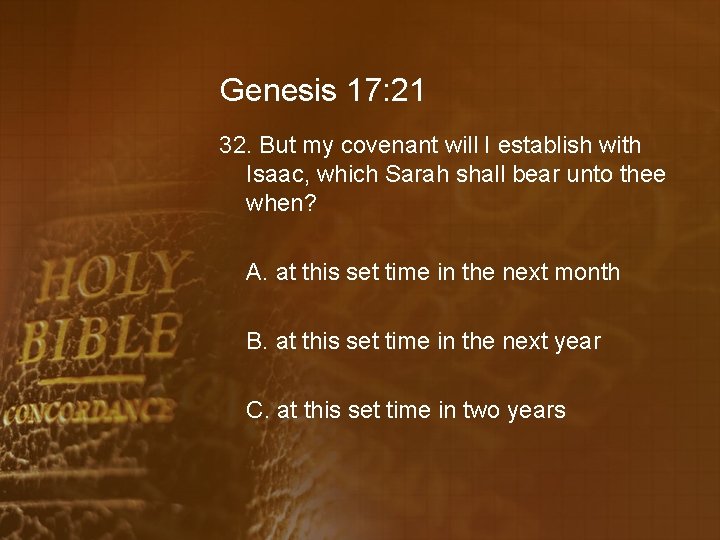 Genesis 17:21

32. But my covenant will I establish with Isaac, which Sarah shall bear unto thee when?

A. at this set time in the next month

B. at this set time in the next year

C. at this set time in two years

HOLY BIBLE CONCORDANCE